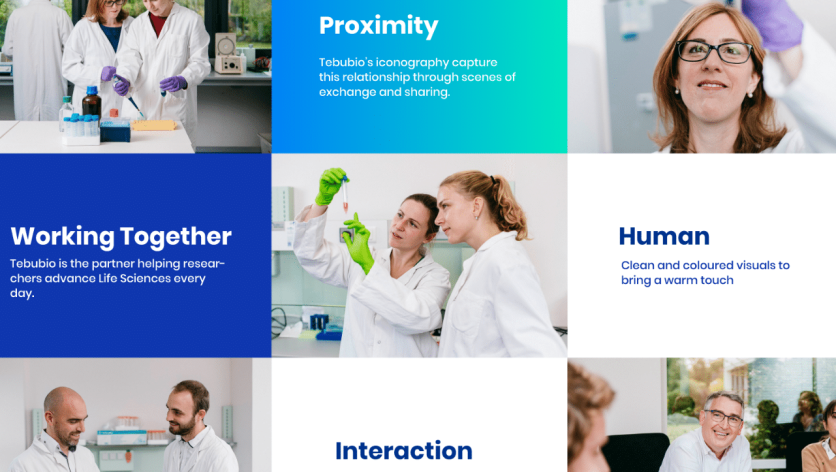 Proximity

Tebubio's iconography capture this relationship through scenes of exchange and sharing.

Working Together

Tebubio is the partner helping researchers advance Life Sciences every day.

Human

Clean and coloured visuals to bring a warm touch

Interaction